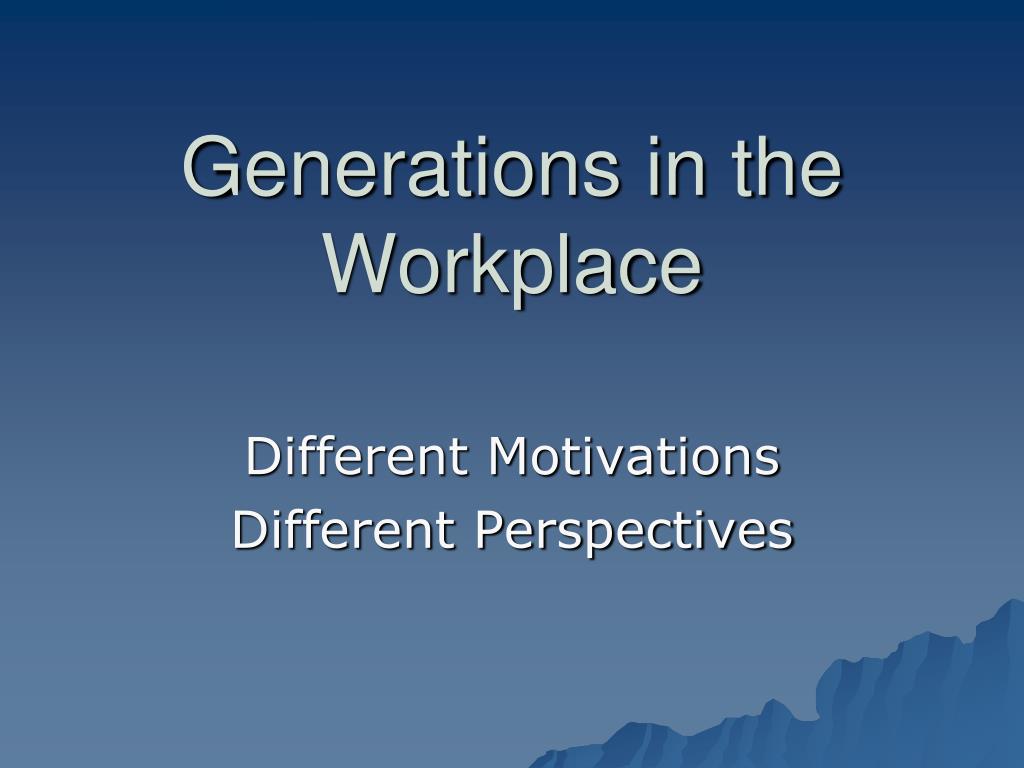 Generations in the Workplace

Different Motivations
Different Perspectives